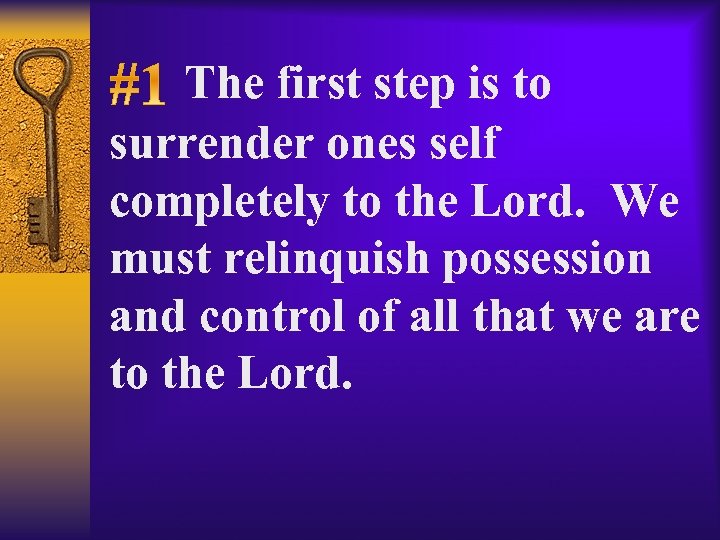 #1 The first step is to surrender ones self completely to the Lord. We must relinquish possession and control of all that we are to the Lord.